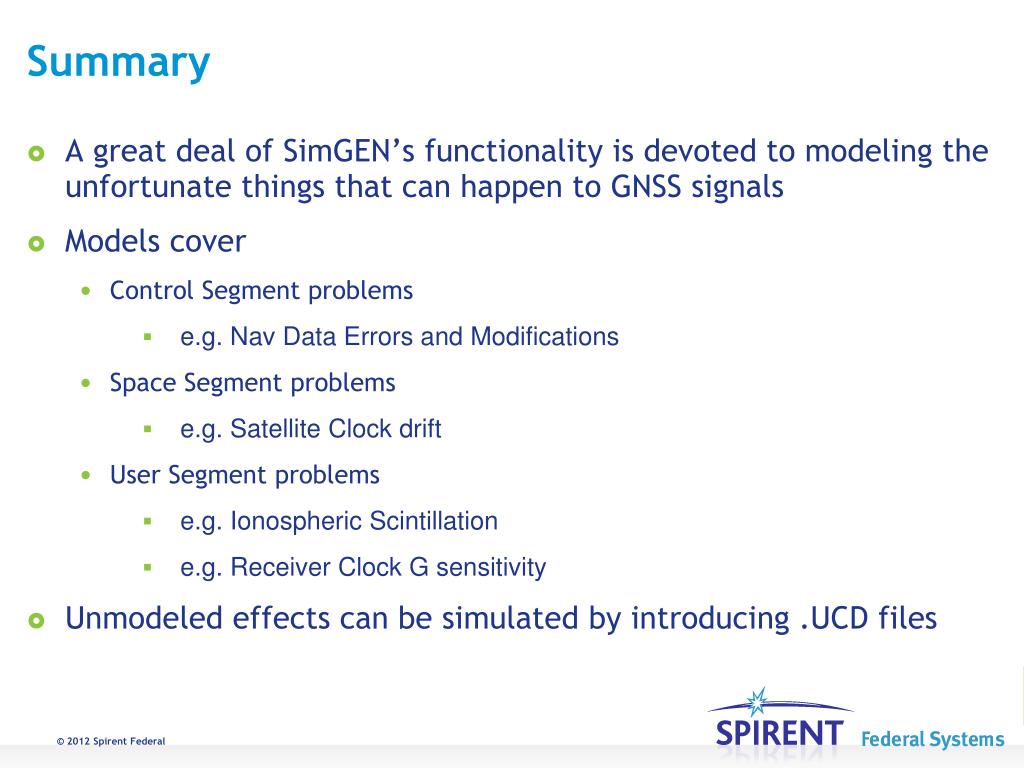 Summary

A great deal of SimGEN's functionality is devoted to modeling the unfortunate things that can happen to GNSS signals

Models cover

Control Segment problems

e.g. Nav Data Errors and Modifications

Space Segment problems

e.g. Satellite Clock drift

User Segment problems

e.g. Ionospheric Scintillation

e.g. Receiver Clock G sensitivity

Unmodeled effects can be simulated by introducing .UCD files

© 2012 Spirent Federal

SPIRENT Federal Systems